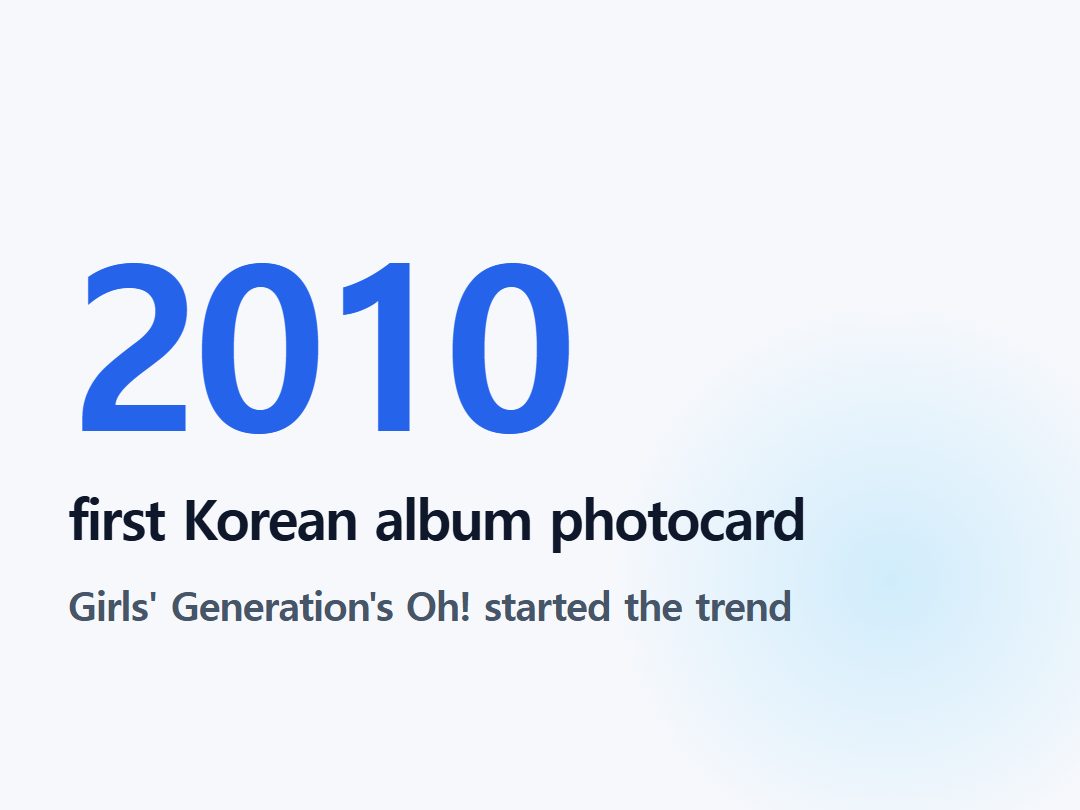 2010

first Korean album photocard

Girls' Generation's Oh! started the trend